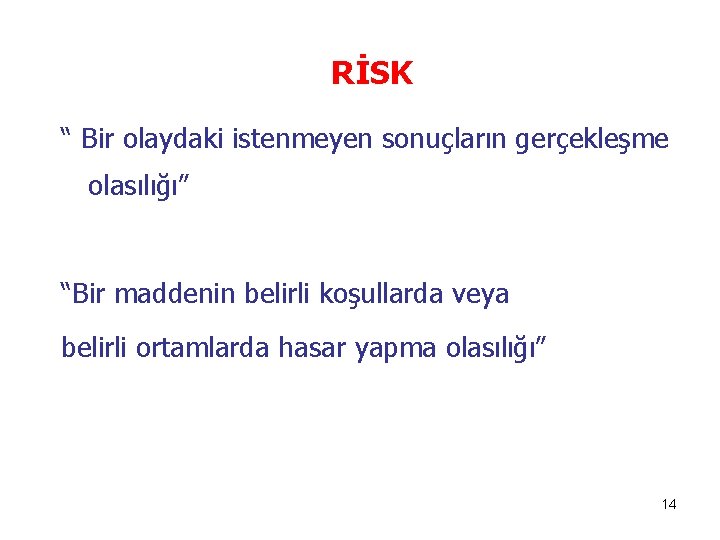 RİSK

“ Bir olaydaki istenmeyen sonuçların gerçekleşme olasılığı”

“Bir maddenin belirli koşullarda veya belirli ortamlarda hasar yapma olasılığı”

14